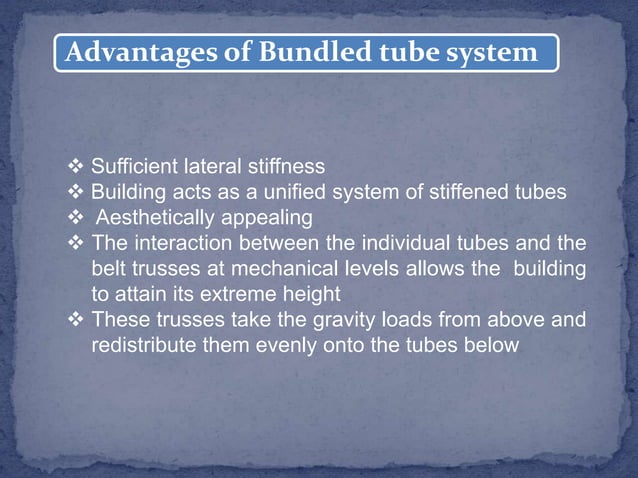 Advantages of Bundled tube system

❖ Sufficient lateral stiffness
❖ Building acts as a unified system of stiffened tubes
❖ Aesthetically appealing
❖ The interaction between the individual tubes and the belt trusses at mechanical levels allows the building to attain its extreme height
❖ These trusses take the gravity loads from above and redistribute them evenly onto the tubes below